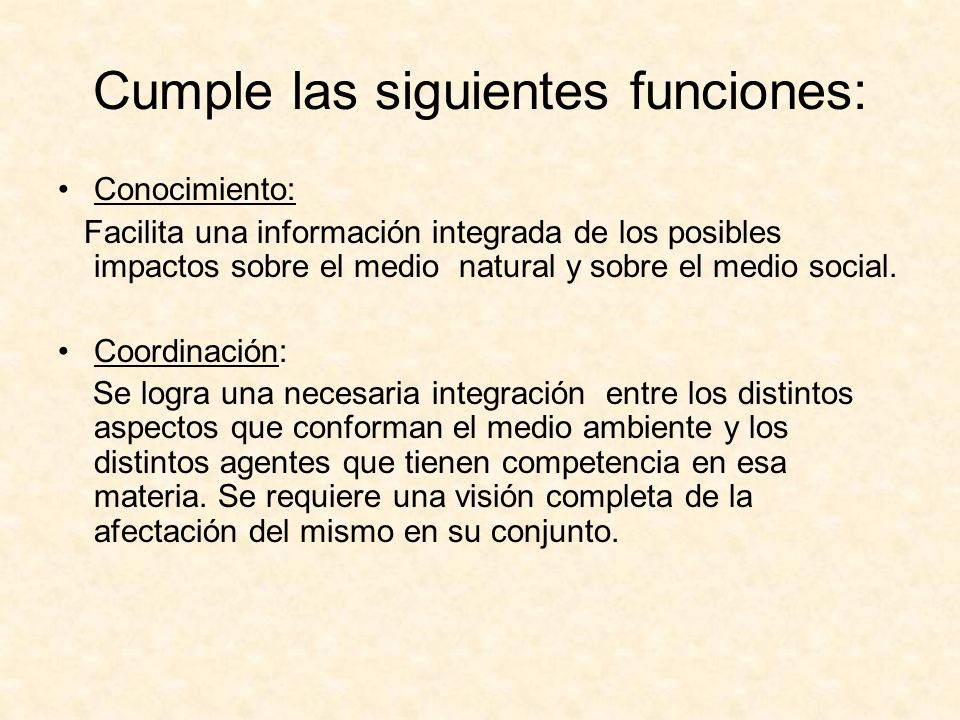 Cumple las siguientes funciones:

• Conocimiento:

Facilita una información integrada de los posibles impactos sobre el medio natural y sobre el medio social.

• Coordinación:

Se logra una necesaria integración entre los distintos aspectos que conforman el medio ambiente y los distintos agentes que tienen competencia en esa materia. Se requiere una visión completa de la afectación del mismo en su conjunto.